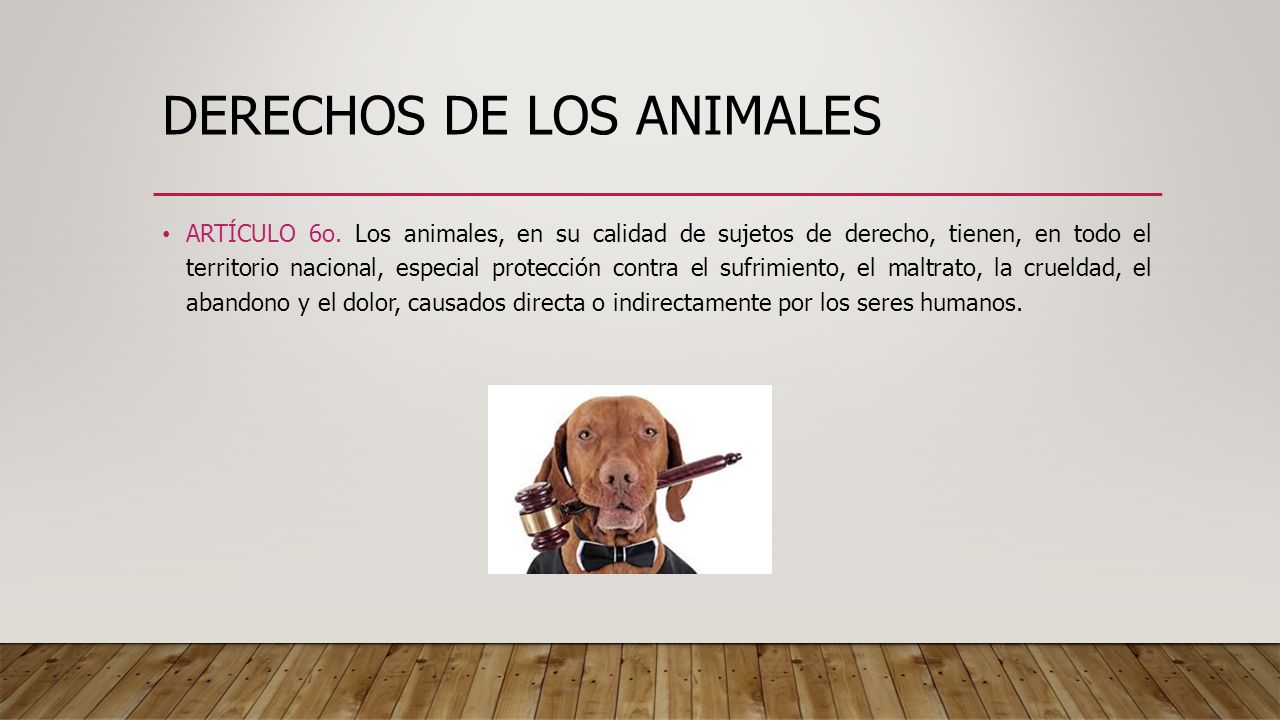 DERECHOS DE LOS ANIMALES

• ARTÍCULO 6o. Los animales, en su calidad de sujetos de derecho, tienen, en todo el territorio nacional, especial protección contra el sufrimiento, el maltrato, la crueldad, el abandono y el dolor, causados directa o indirectamente por los seres humanos.